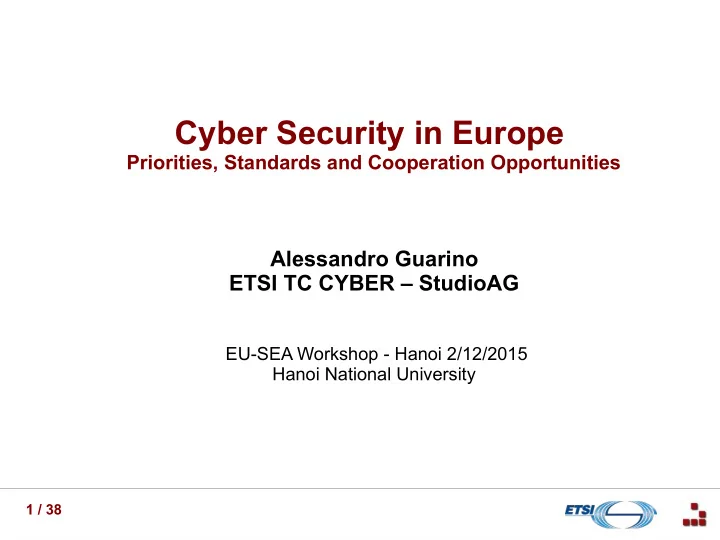 Cyber Security in Europe
Priorities, Standards and Cooperation Opportunities

Alessandro Guarino
ETSI TC CYBER – StudioAG

EU-SEA Workshop - Hanoi 2/12/2015
Hanoi National University

1 / 38

ETSI